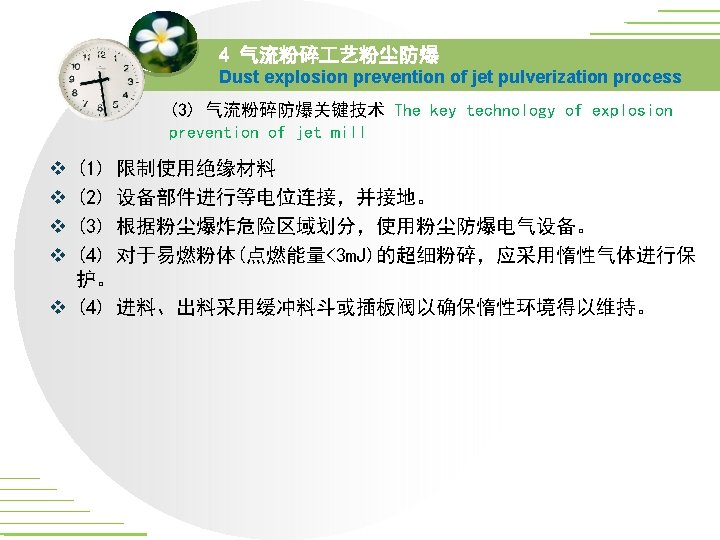 4 气流粉碎工艺粉尘防爆
Dust explosion prevention of jet pulverization process

(3) 气流粉碎防爆关键技术 The key technology of explosion prevention of jet mill

❖ (1) 限制使用绝缘材料
❖ (2) 设备部件进行等电位连接，并接地。
❖ (3) 根据粉尘爆炸危险区域划分，使用粉尘防爆电气设备。
❖ (4) 对于易燃粉体(点燃能量<3mJ)的超细粉碎，应采用惰性气体进行保护。
❖ (4) 进料、出料采用缓冲料斗或插板阀以确保惰性环境得以维持。